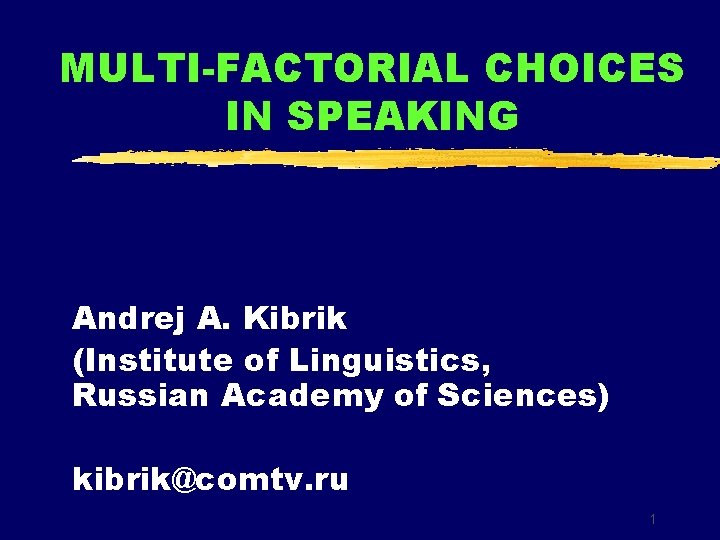 MULTI-FACTORIAL CHOICES IN SPEAKING

Andrej A. Kibrik
(Institute of Linguistics, Russian Academy of Sciences)

kibrik@comtv.ru

1